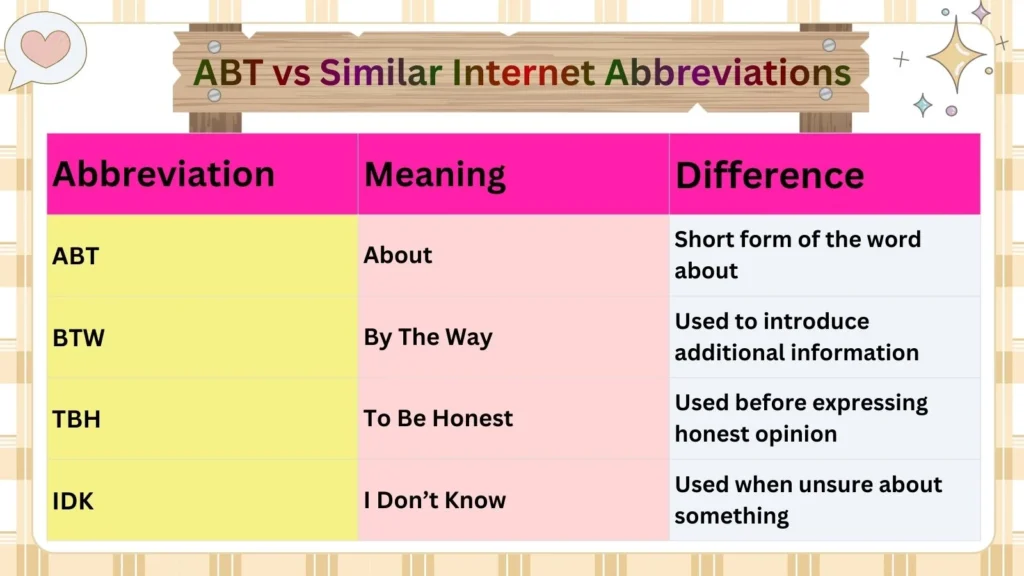 ABT vs Similar Internet Abbreviations

| Abbreviation | Meaning | Difference |
|---|---|---|
| ABT | About | Short form of the word about |
| BTW | By The Way | Used to introduce additional information |
| TBH | To Be Honest | Used before expressing honest opinion |
| IDK | I Don't Know | Used when unsure about something |